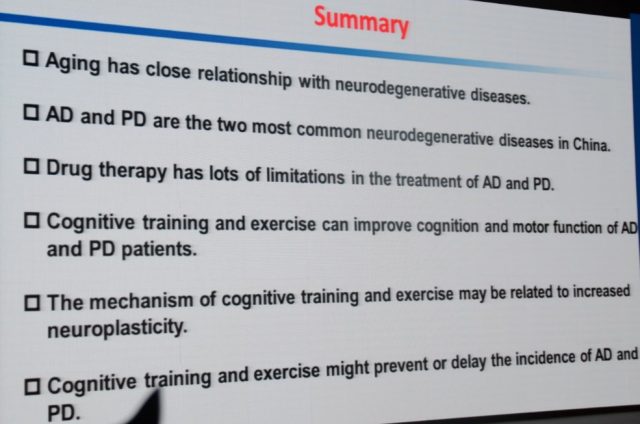 Summary

☐ Aging has close relationship with neurodegenerative diseases.

☐ AD and PD are the two most common neurodegenerative diseases in China.

☐ Drug therapy has lots of limitations in the treatment of AD and PD.

☐ Cognitive training and exercise can improve cognition and motor function of AD and PD patients.

☐ The mechanism of cognitive training and exercise may be related to increased neuroplasticity.

☐ Cognitive training and exercise might prevent or delay the incidence of AD and PD.